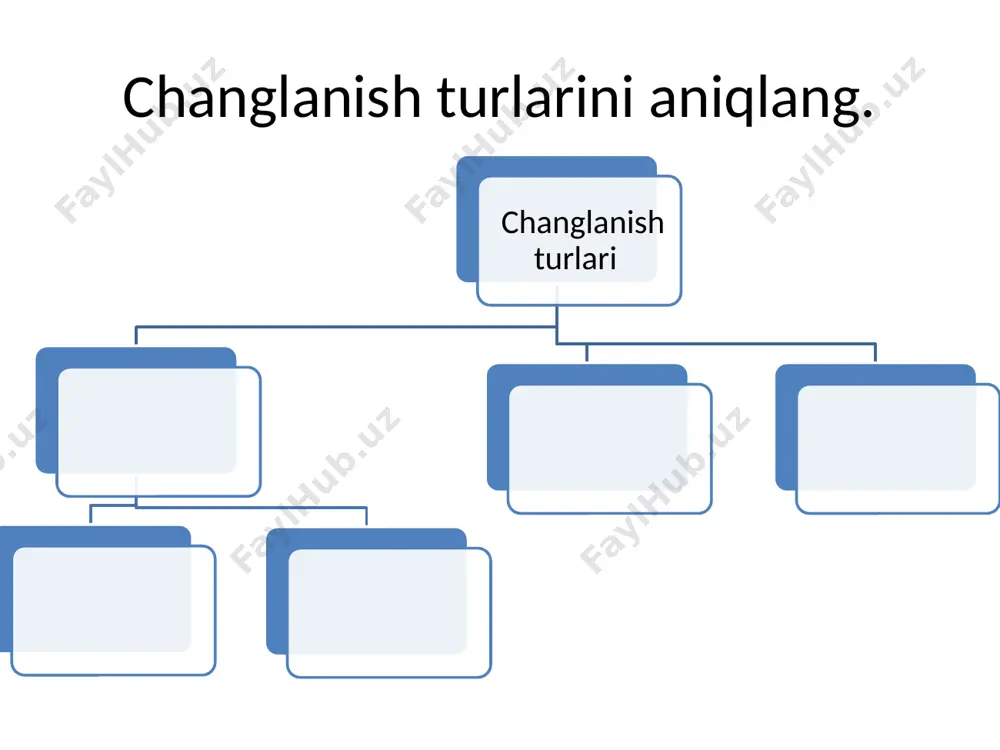 Changlanish turlarini aniqlang.

Changlanish turlari

FaylHub.uz